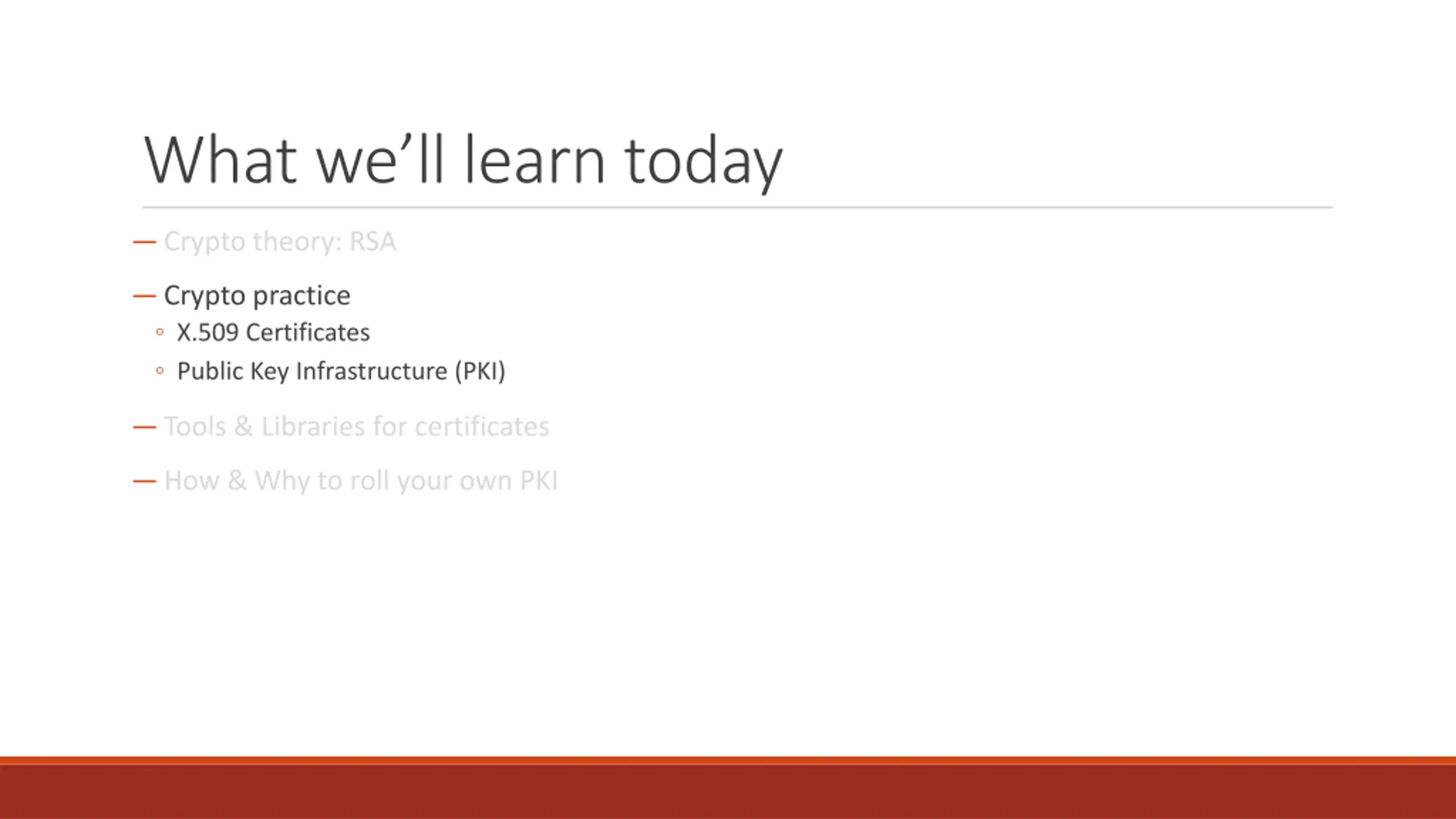 What we'll learn today

— Crypto theory: RSA

— Crypto practice
◦ X.509 Certificates
◦ Public Key Infrastructure (PKI)

— Tools & Libraries for certificates

— How & Why to roll your own PKI